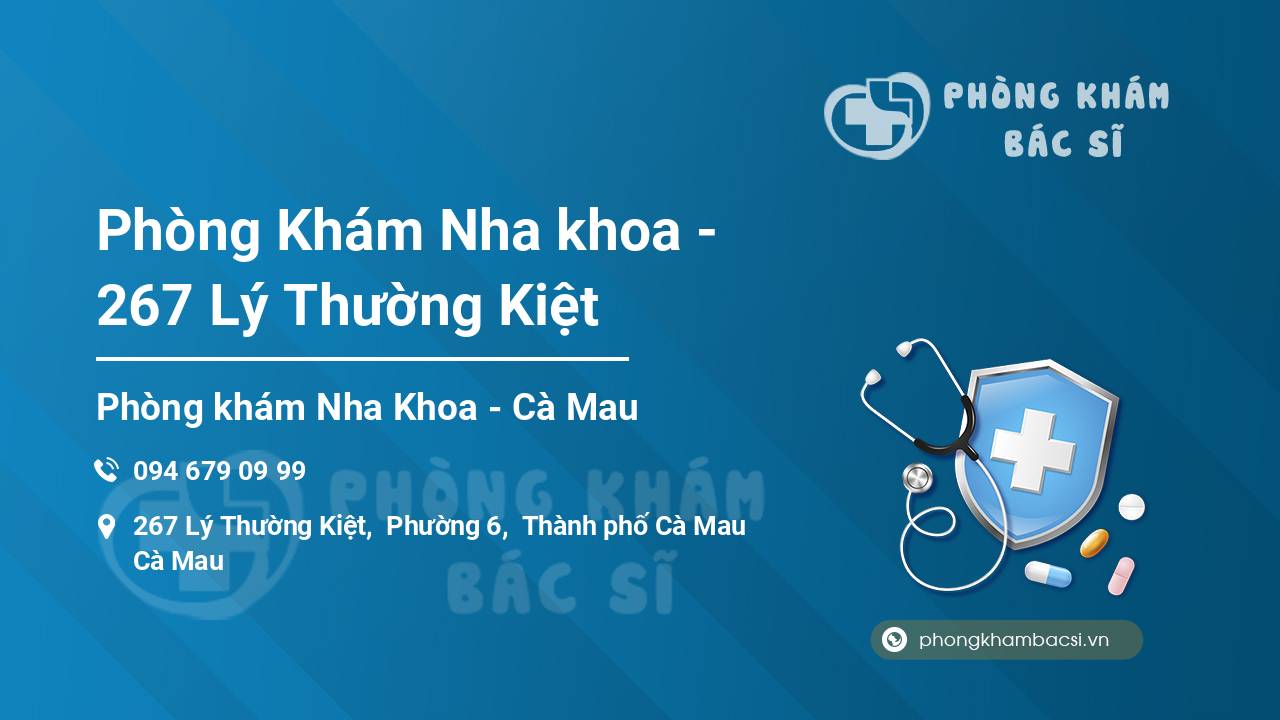 PHÒNG KHÁM BÁC SĨ

Phòng Khám Nha khoa - 267 Lý Thường Kiệt

Phòng khám Nha Khoa - Cà Mau

094 679 09 99

267 Lý Thường Kiệt, Phường 6, Thành phố Cà Mau Cà Mau

PHÒNG KHÁM BÁC SĨ

phongkhambacsi.vn